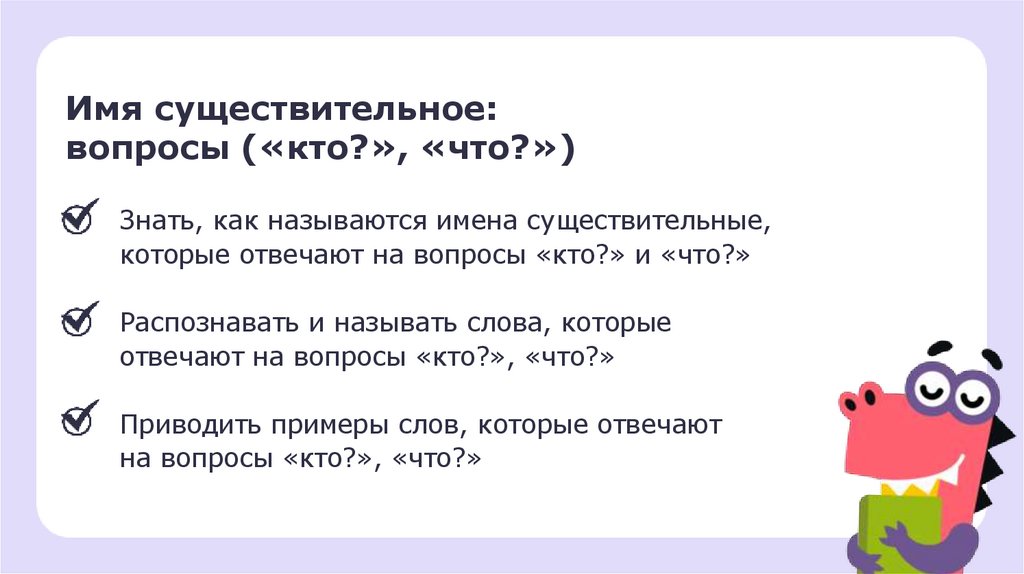 Имя существительное: вопросы («кто?», «что?»)

Знать, как называются имена существительные, которые отвечают на вопросы «кто?» и «что?»

Распознавать и называть слова, которые отвечают на вопросы «кто?», «что?»

Приводить примеры слов, которые отвечают на вопросы «кто?», «что?»